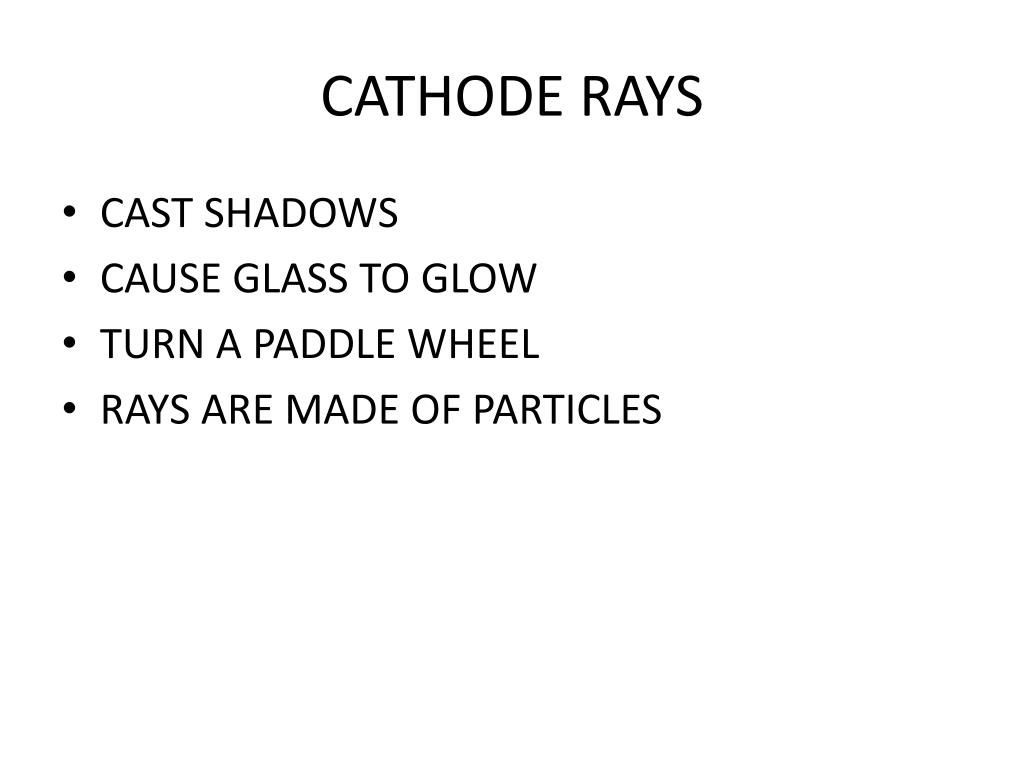 CATHODE RAYS

• CAST SHADOWS
• CAUSE GLASS TO GLOW
• TURN A PADDLE WHEEL
• RAYS ARE MADE OF PARTICLES